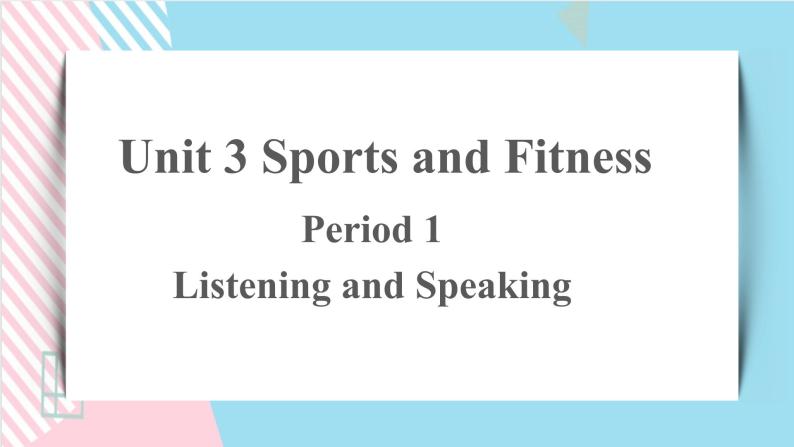 Unit 3 Sports and Fitness

Period 1

Listening and Speaking